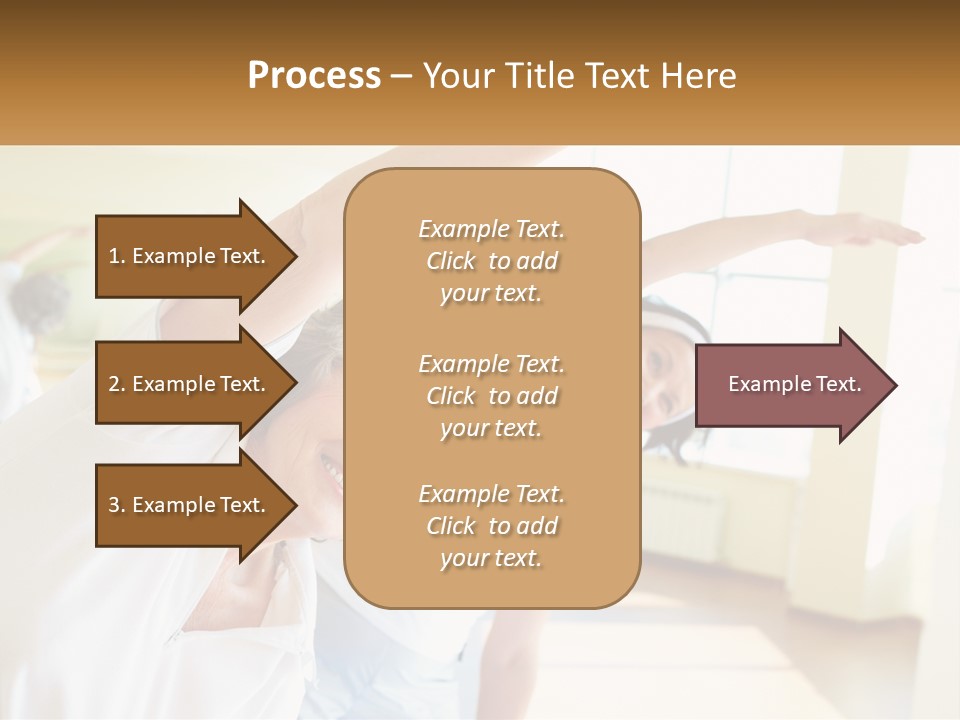 Process – Your Title Text Here

1. Example Text.

2. Example Text.

3. Example Text.

Example Text. Click to add your text.

Example Text. Click to add your text.

Example Text. Click to add your text.

Example Text.